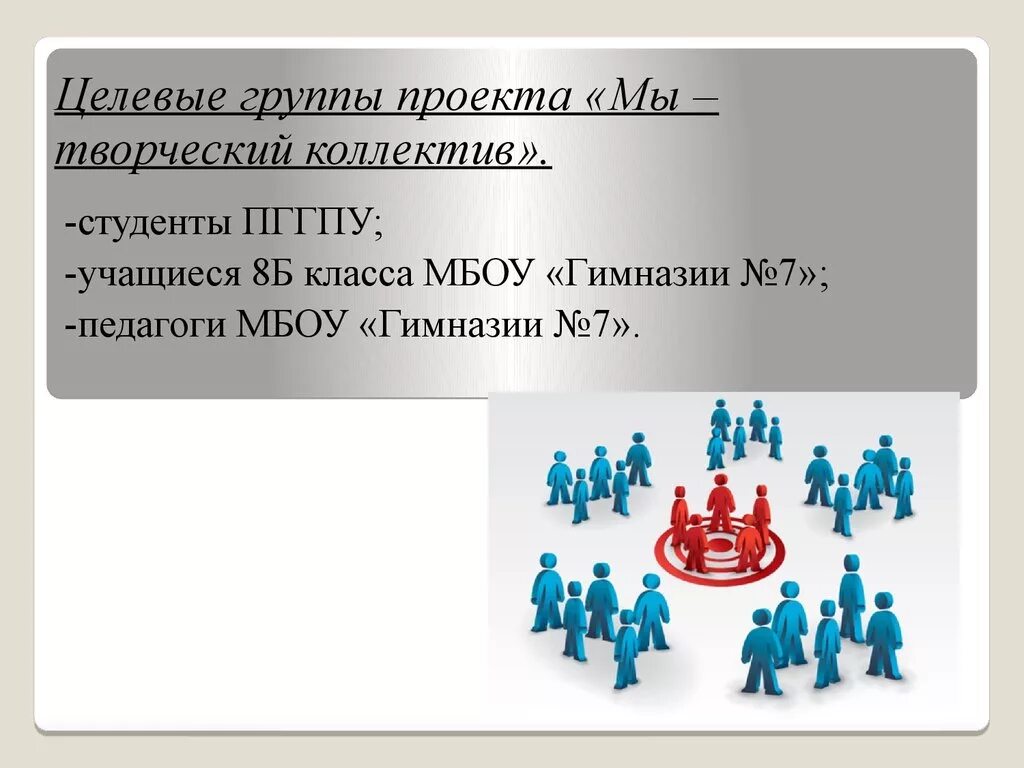 Целевые группы проекта «Мы – творческий коллектив».

-студенты ПГГПУ;

-учащиеся 8Б класса МБОУ «Гимназии №7»;

-педагоги МБОУ «Гимназии №7».